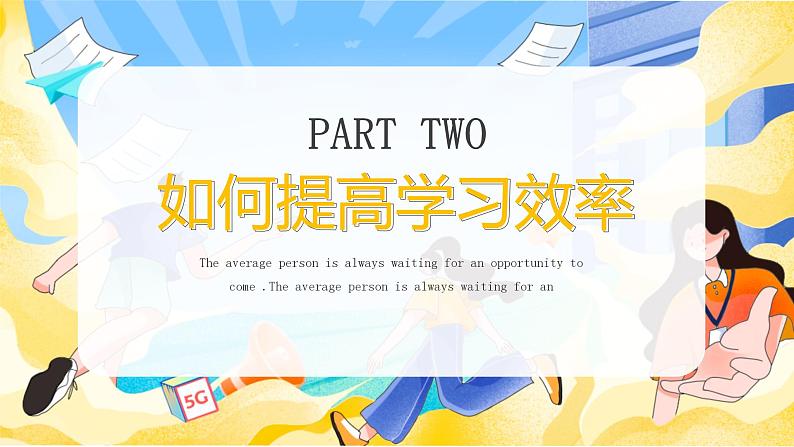 PART TWO

如何提高学习效率

The average person is always waiting for an opportunity to come .The average person is always waiting for an

5G